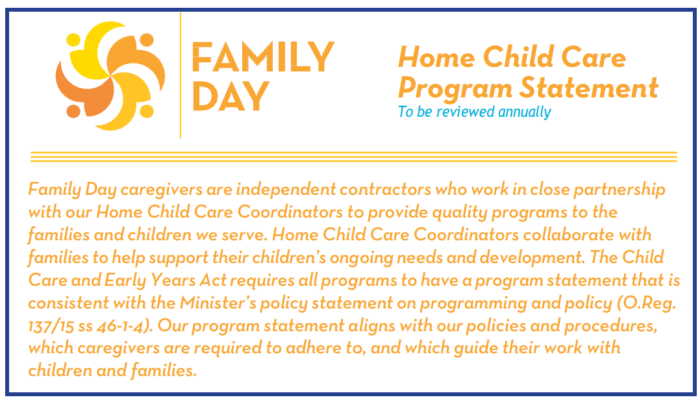 FAMILY DAY

Home Child Care Program Statement
To be reviewed annually

Family Day caregivers are independent contractors who work in close partnership with our Home Child Care Coordinators to provide quality programs to the families and children we serve. Home Child Care Coordinators collaborate with families to help support their children's ongoing needs and development. The Child Care and Early Years Act requires all programs to have a program statement that is consistent with the Minister's policy statement on programming and policy (O.Reg. 137/15 ss 46-1-4). Our program statement aligns with our policies and procedures, which caregivers are required to adhere to, and which guide their work with children and families.